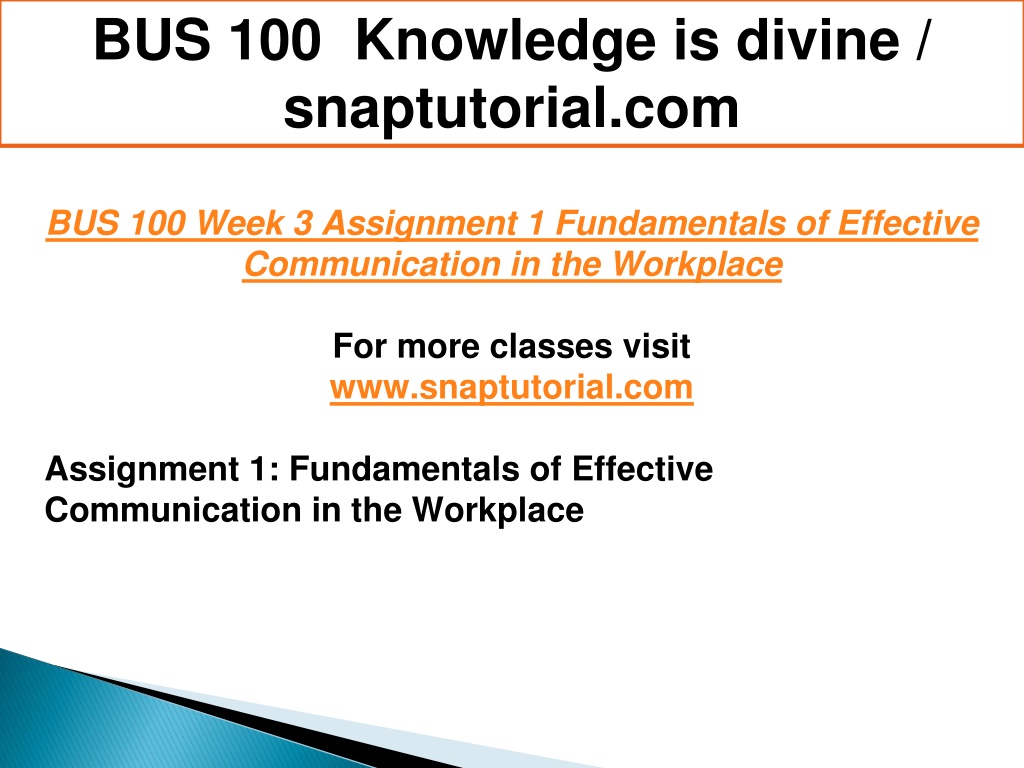 BUS 100 Knowledge is divine / snaptutorial.com

BUS 100 Week 3 Assignment 1 Fundamentals of Effective Communication in the Workplace

For more classes visit
www.snaptutorial.com

Assignment 1: Fundamentals of Effective Communication in the Workplace